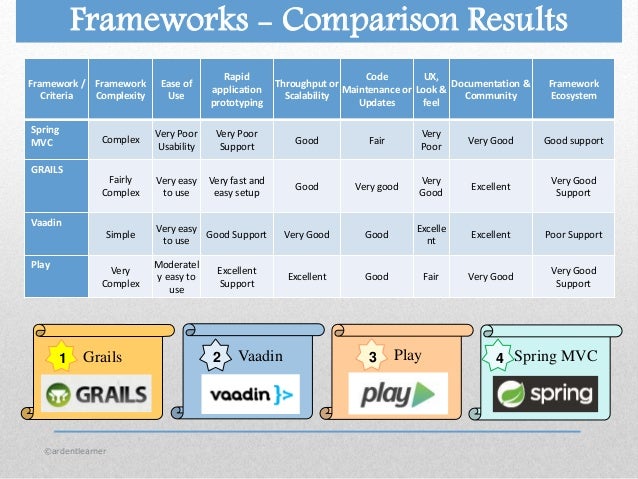 Frameworks – Comparison Results

| Framework / Criteria | Framework Complexity | Ease of Use | Rapid application prototyping | Throughput or Scalability | Code Maintenance or Updates | UX, Look & feel | Documentation & Community | Framework Ecosystem |
|---|---|---|---|---|---|---|---|---|
| Spring MVC | Complex | Very Poor Usability | Very Poor Support | Good | Fair | Very Poor | Very Good | Good support |
| GRAILS | Fairly Complex | Very easy to use | Very fast and easy setup | Good | Very good | Very Good | Excellent | Very Good Support |
| Vaadin | Simple | Very easy to use | Good Support | Very Good | Good | Excellent | Excellent | Poor Support |
| Play | Very Complex | Moderately easy to use | Excellent Support | Excellent | Good | Fair | Very Good | Very Good Support |

1 Grails
GRAILS

2 Vaadin
vaadin }>

3 Play
play

4 Spring MVC
spring

©ardentlearner